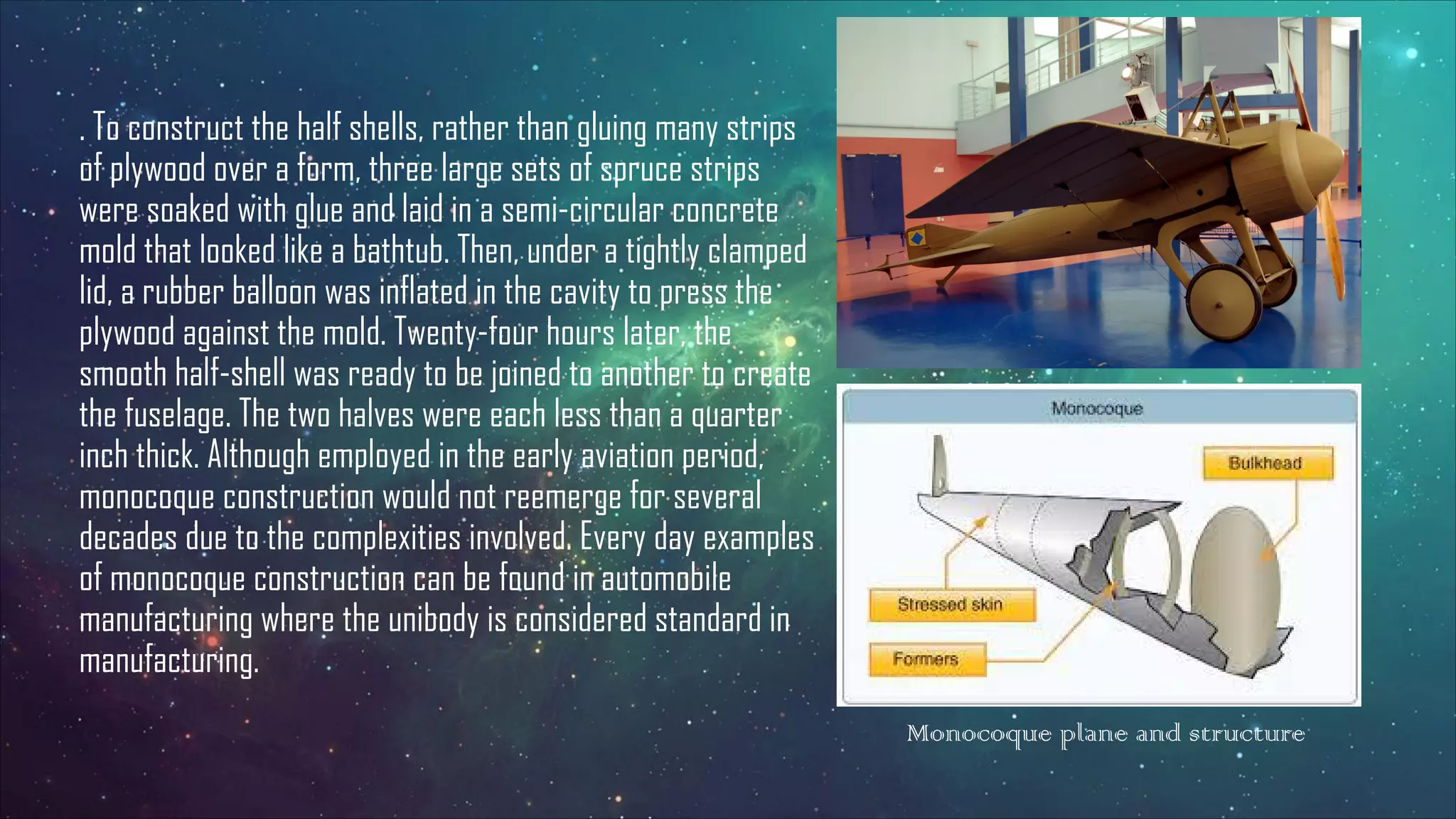 . To construct the half shells, rather than gluing many strips of plywood over a form, three large sets of spruce strips were soaked with glue and laid in a semi-circular concrete mold that looked like a bathtub. Then, under a tightly clamped lid, a rubber balloon was inflated in the cavity to press the plywood against the mold. Twenty-four hours later, the smooth half-shell was ready to be joined to another to create the fuselage. The two halves were each less than a quarter inch thick. Although employed in the early aviation period, monocoque construction would not reemerge for several decades due to the complexities involved. Every day examples of monocoque construction can be found in automobile manufacturing where the unibody is considered standard in manufacturing.

Monocoque

Bulkhead

Stressed skin

Formers

Monocoque plane and structure